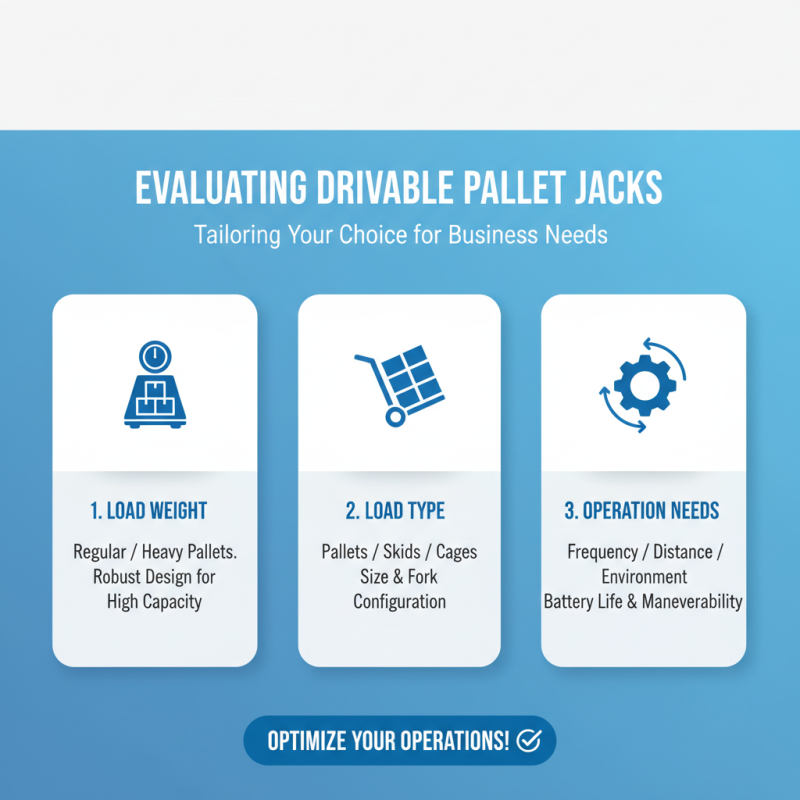 EVALUATING DRIVABLE PALLET JACKS

Tailoring Your Choice for Business Needs

1. LOAD WEIGHT

Regular / Heavy Pallets. Robust Design for High Capacity

2. LOAD TYPE

Pallets / Skids / Cages Size & Fork Configuration

3. OPERATION NEEDS

Frequency / Distance / Environment Battery Life & Maneverability

OPTIMIZE YOUR OPERATIONS!